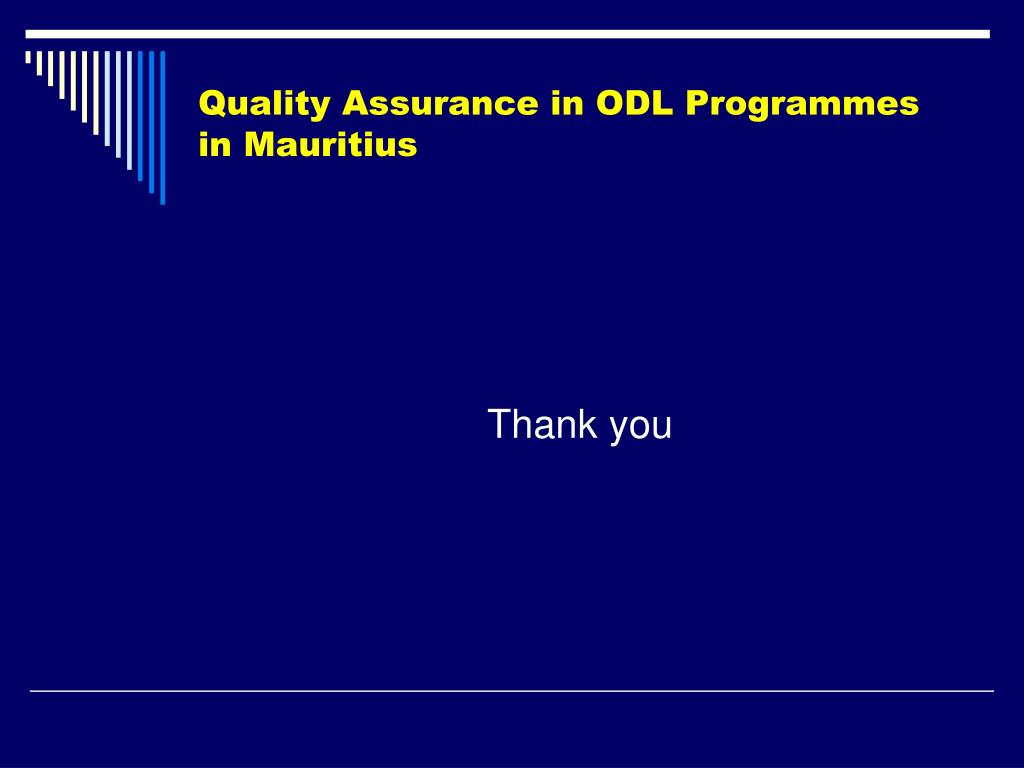 Quality Assurance in ODL Programmes in Mauritius

Thank you